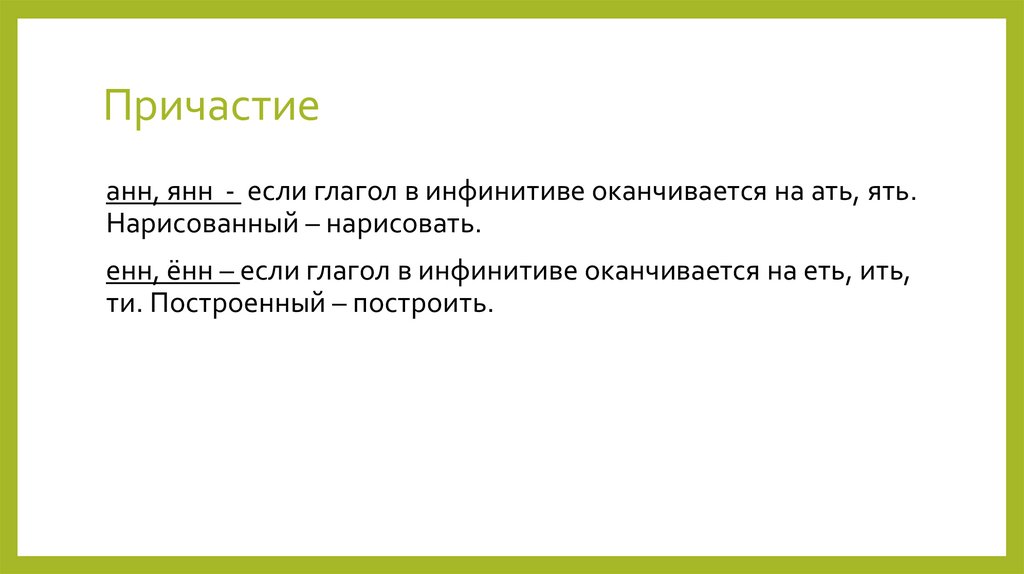 Причастие

анн, янн - если глагол в инфинитиве оканчивается на ать, ять. Нарисованный – нарисовать.

енн, ённ – если глагол в инфинитиве оканчивается на еть, ить, ти. Построенный – построить.